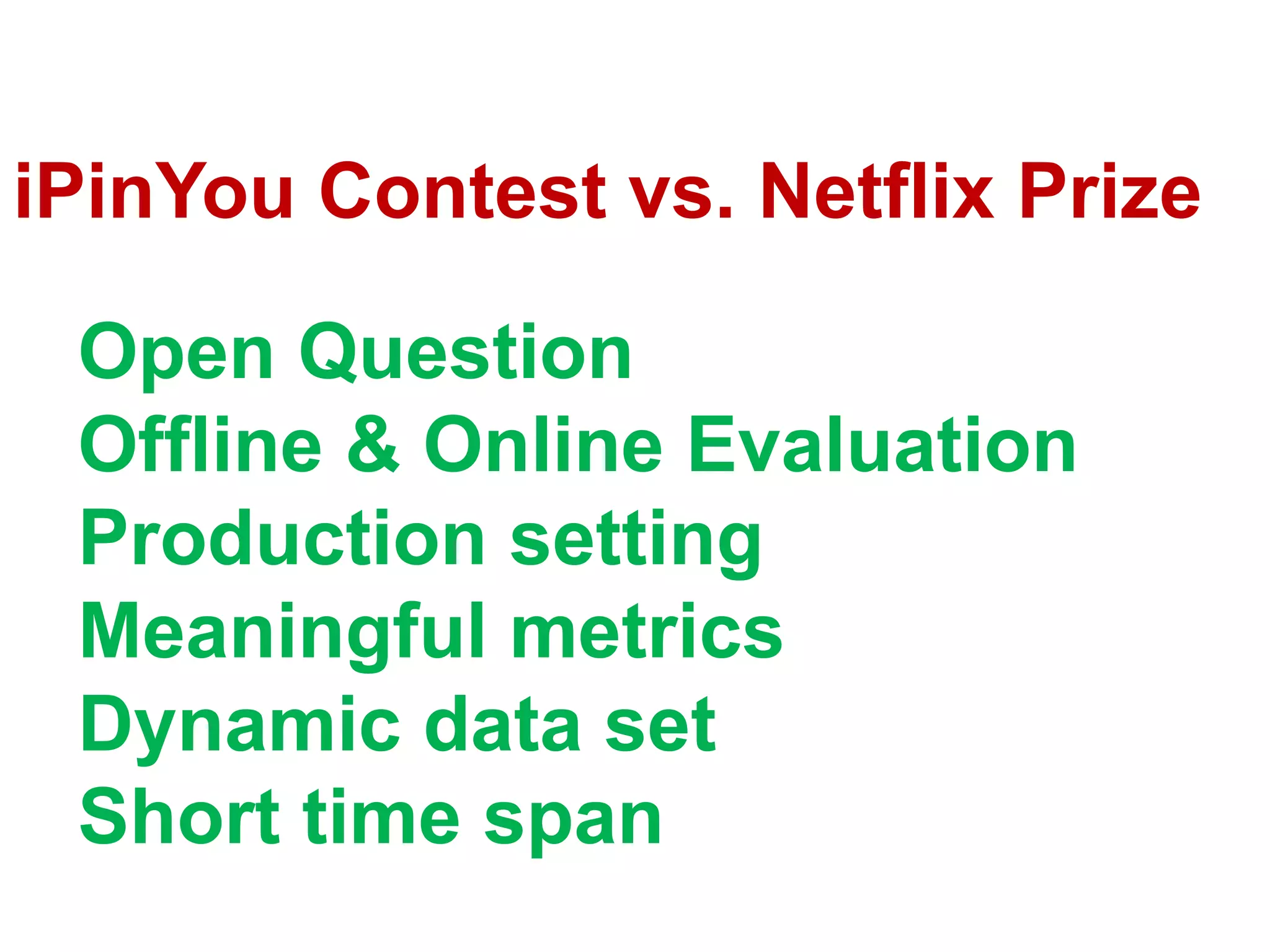 iPinYou Contest vs. Netflix Prize

Open Question
Offline & Online Evaluation
Production setting
Meaningful metrics
Dynamic data set
Short time span